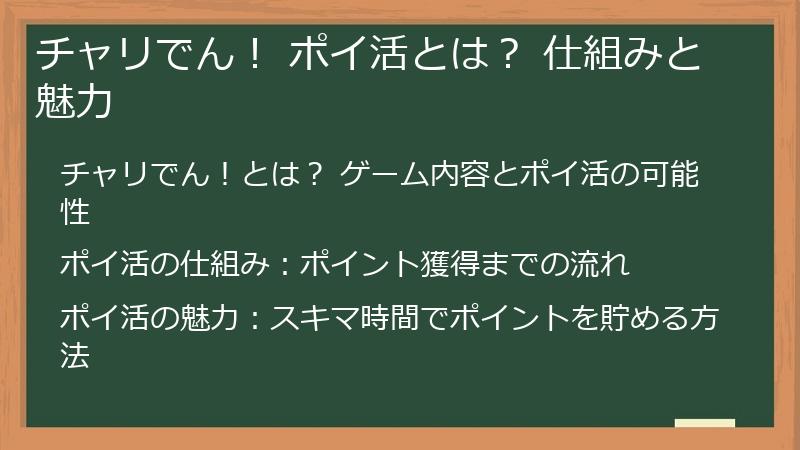 チャリでん！ ポイ活とは？ 仕組みと魅力

チャリでん！とは？ ゲーム内容とポイ活の可能性

ポイ活の仕組み：ポイント獲得までの流れ

ポイ活の魅力：スキマ時間でポイントを貯める方法